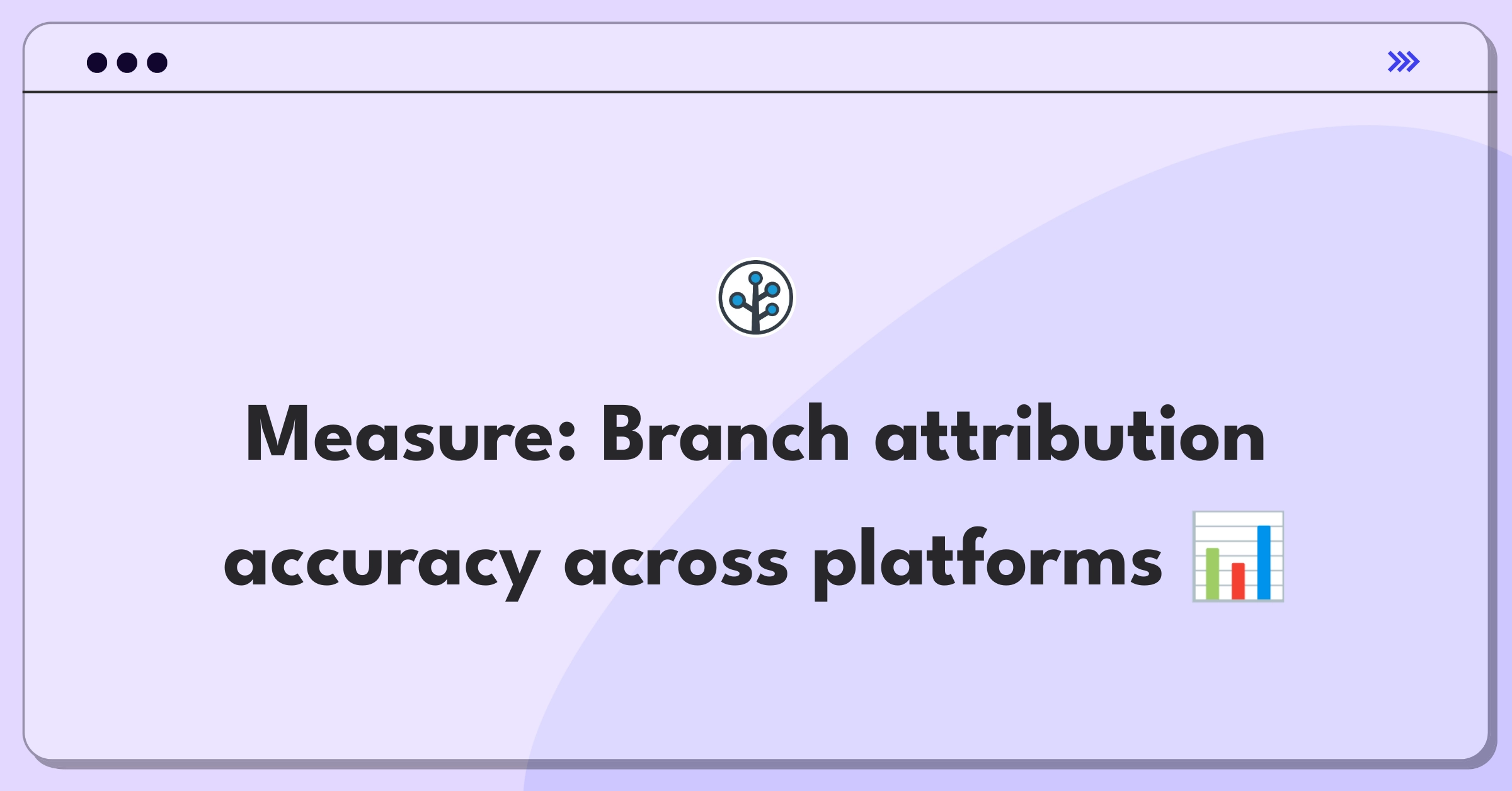 Measure: Branch attribution accuracy across platforms 📊